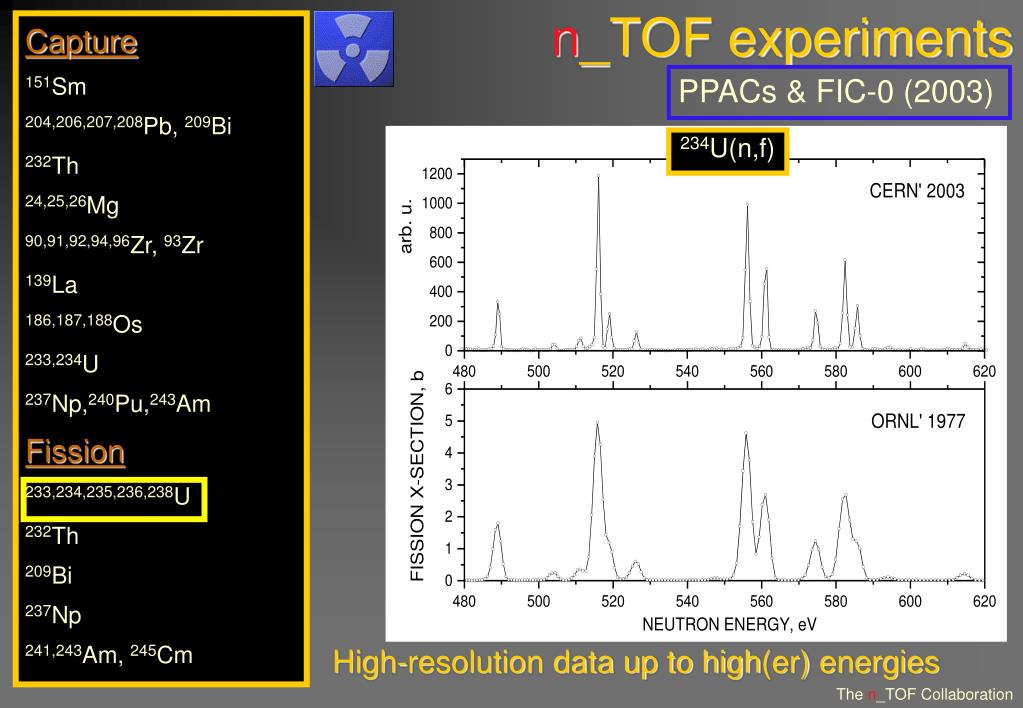 Capture

$^{151}$Sm

$^{204,206,207,208}$Pb, $^{209}$Bi

$^{232}$Th

$^{24,25,26}$Mg

$^{90,91,92,94,96}$Zr, $^{93}$Zr

$^{139}$La

$^{186,187,188}$Os

$^{233,234}$U

$^{237}$Np,$^{240}$Pu,$^{243}$Am

Fission

$^{233,234,235,236,238}$U

$^{232}$Th

$^{209}$Bi

$^{237}$Np

$^{241,243}$Am, $^{245}$Cm

n_TOF experiments

PPACs & FIC-0 (2003)

$^{234}$U(n,f)

CERN' 2003

arb. u.

1200
1000
800
600
400
200
0

480 500 520 540 560 580 600 620

ORNL' 1977

FISSION X-SECTION, b

6
5
4
3
2
1
0

480 500 520 540 560 580 600 620

NEUTRON ENERGY, eV

High-resolution data up to high(er) energies

The n_TOF Collaboration